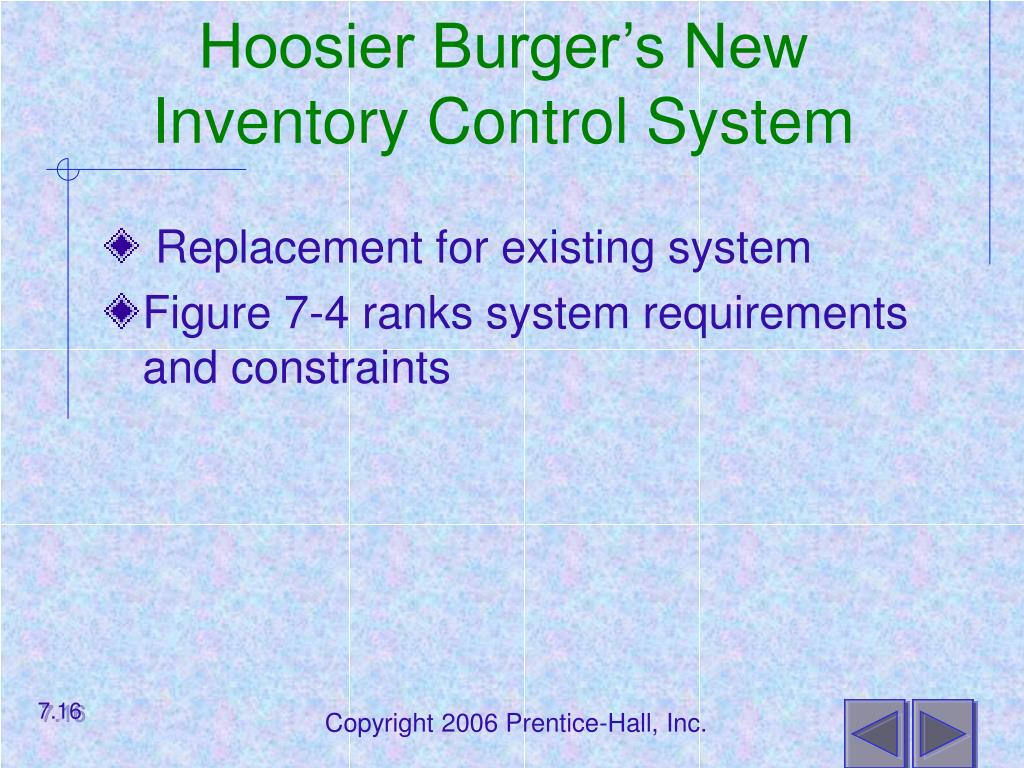 Hoosier Burger’s New Inventory Control System

Replacement for existing system

Figure 7-4 ranks system requirements and constraints

7.16

Copyright 2006 Prentice-Hall, Inc.